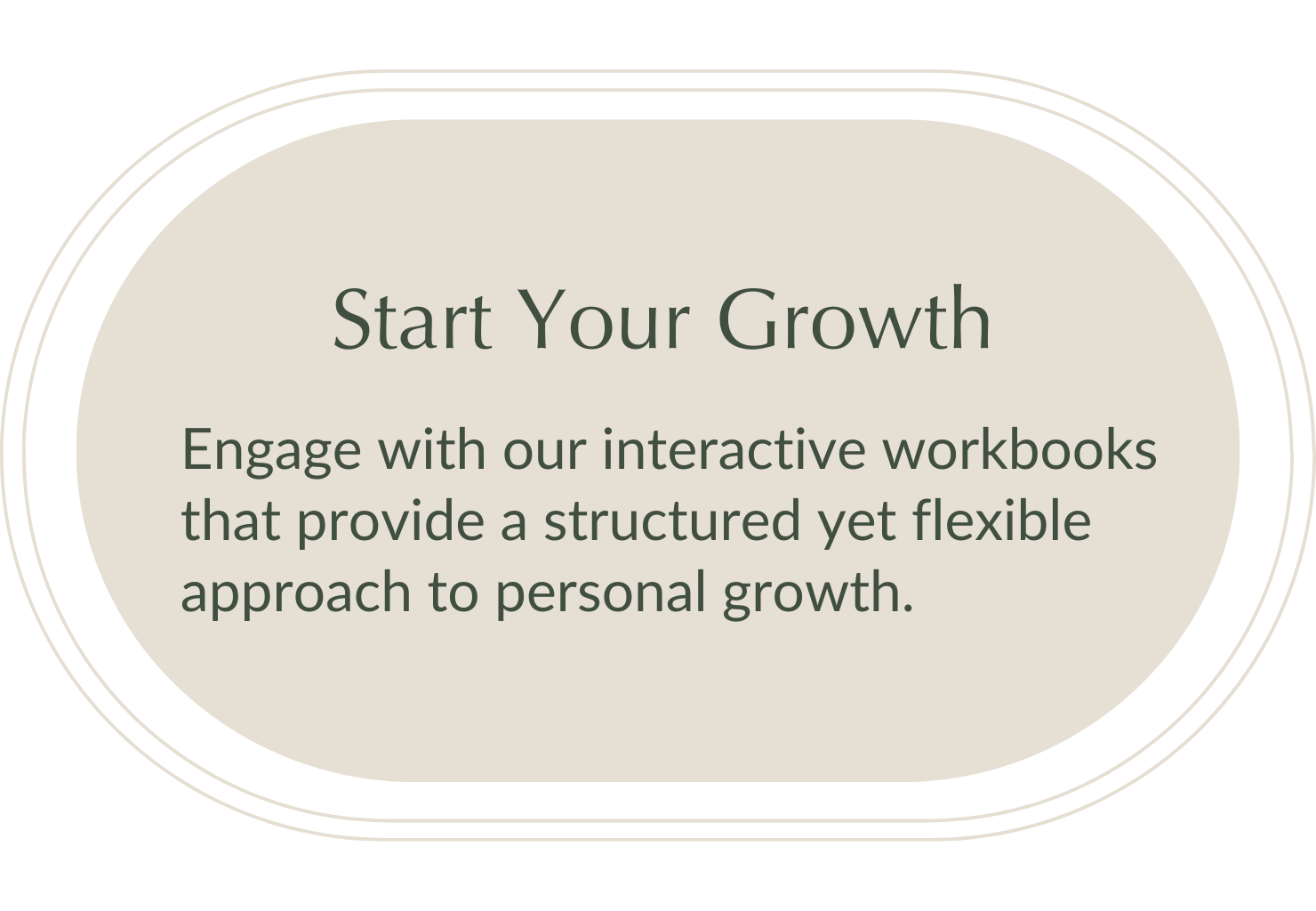 Start Your Growth

Engage with our interactive workbooks that provide a structured yet flexible approach to personal growth.